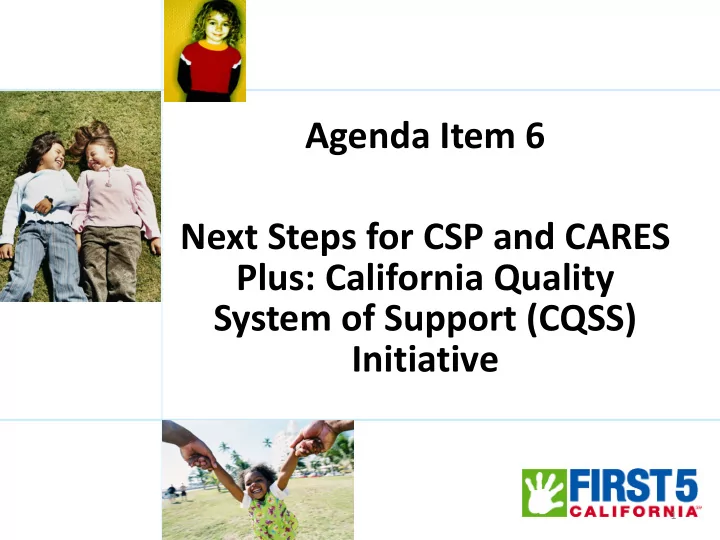 Agenda Item 6

Next Steps for CSP and CARES Plus: California Quality System of Support (CQSS) Initiative

FIRST 5 CALIFORNIA